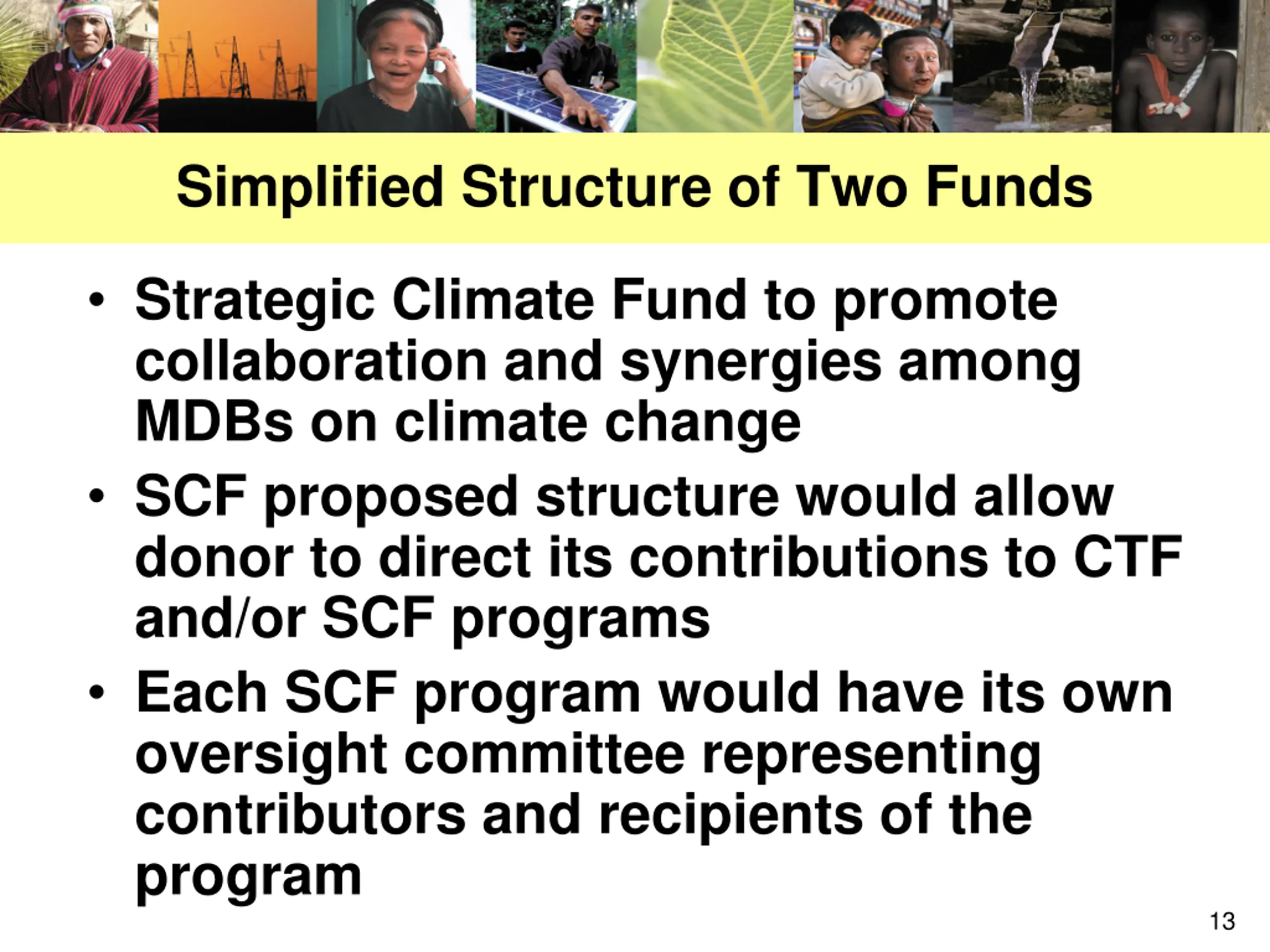 Simplified Structure of Two Funds

• Strategic Climate Fund to promote collaboration and synergies among MDBs on climate change

• SCF proposed structure would allow donor to direct its contributions to CTF and/or SCF programs

• Each SCF program would have its own oversight committee representing contributors and recipients of the program

13